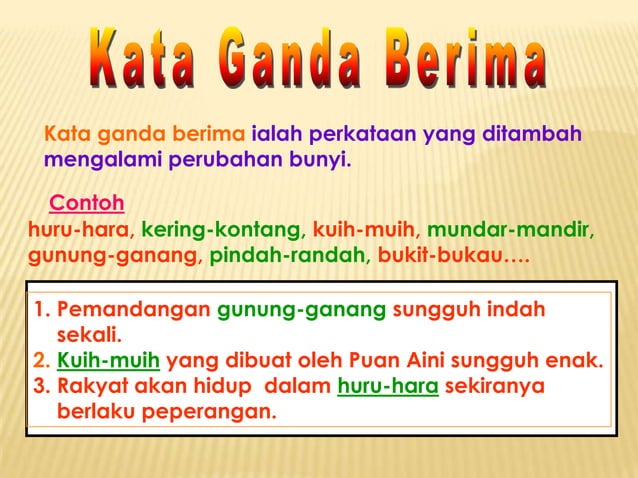 Kata Ganda Berima

Kata ganda berima ialah perkataan yang ditambah mengalami perubahan bunyi.

Contoh
huru-hara, kering-kontang, kuih-muih, mundar-mandir, gunung-ganang, pindah-randah, bukit-bukau….

1. Pemandangan gunung-ganang sungguh indah sekali.
2. Kuih-muih yang dibuat oleh Puan Aini sungguh enak.
3. Rakyat akan hidup dalam huru-hara sekiranya berlaku peperangan.